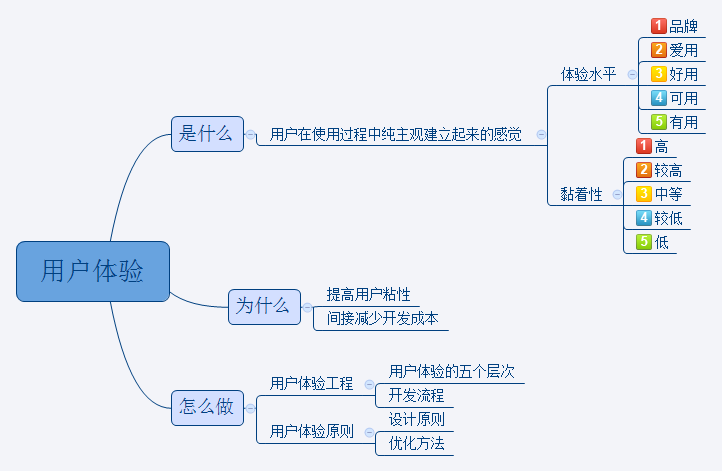 用户体验

是什么

用户在使用过程中纯主观建立起来的感觉

体验水平

1 品牌

2 爱用

3 好用

4 可用

5 有用

黏着性

1 高

2 较高

3 中等

4 较低

5 低

为什么

提高用户粘性

间接减少开发成本

怎么做

用户体验工程

用户体验的五个层次

开发流程

用户体验原则

设计原则

优化方法